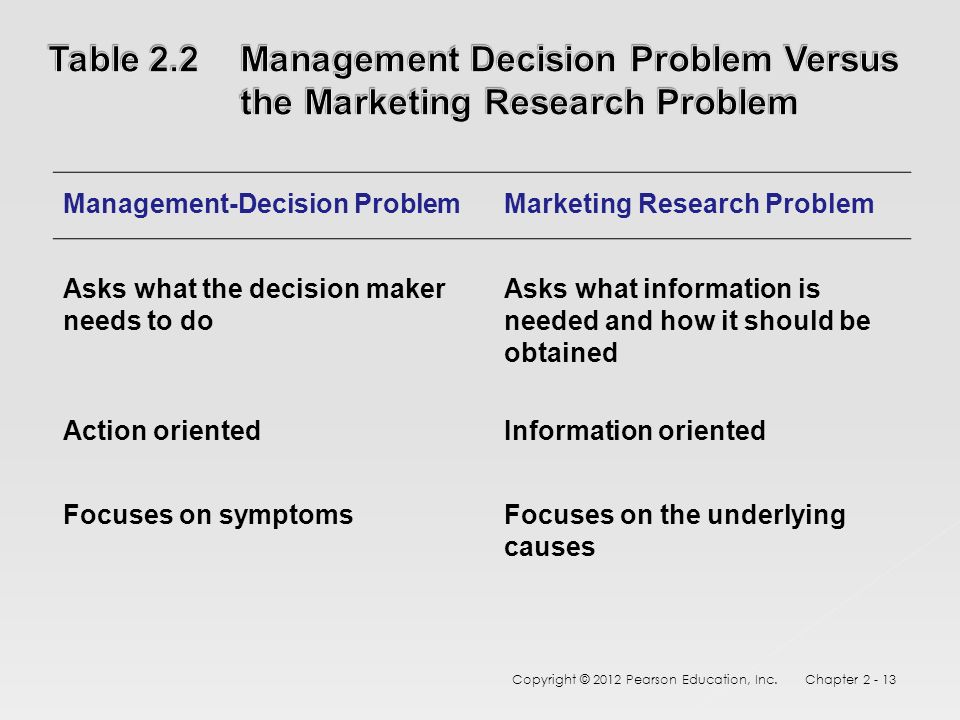 Table 2.2 Management Decision Problem Versus the Marketing Research Problem

| Management-Decision Problem | Marketing Research Problem |
|---|---|
| Asks what the decision maker needs to do | Asks what information is needed and how it should be obtained |
| Action oriented | Information oriented |
| Focuses on symptoms | Focuses on the underlying causes |

Copyright © 2012 Pearson Education, Inc. Chapter 2 - 13